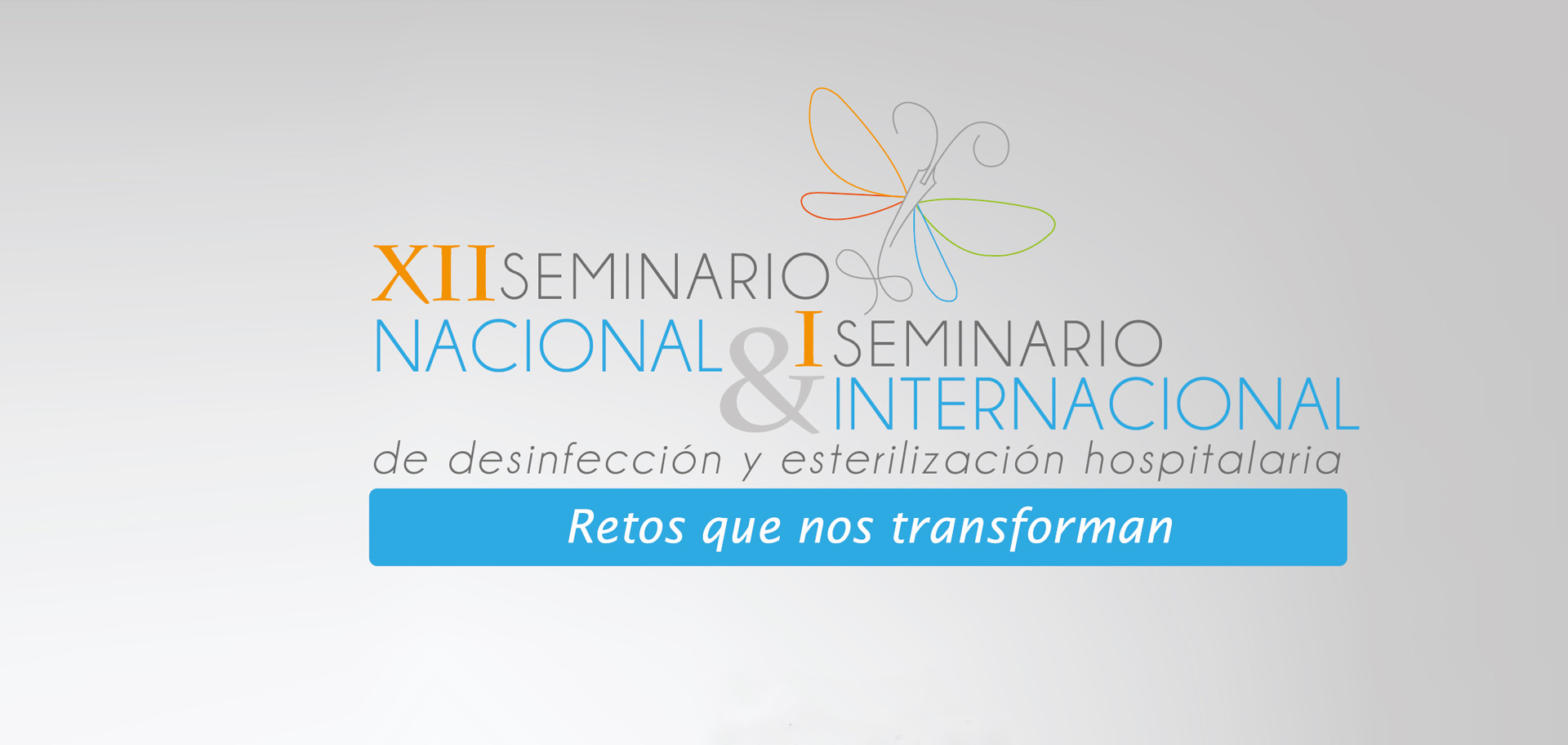 XII SEMINARIO NACIONAL & I SEMINARIO INTERNACIONAL

de desinfección y esterilización hospitalaria

Retos que nos transforman